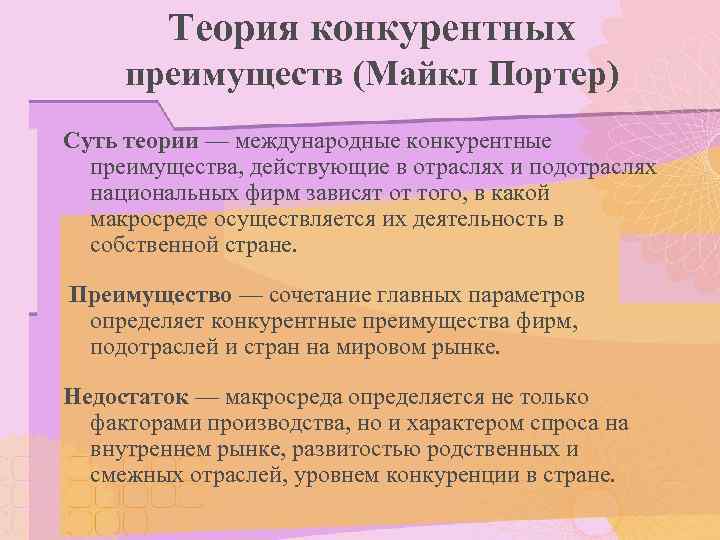 Теория конкурентных преимуществ (Майкл Портер)

Суть теории — международные конкурентные преимущества, действующие в отраслях и подотраслях национальных фирм зависят от того, в какой макросреде осуществляется их деятельность в собственной стране.

Преимущество — сочетание главных параметров определяет конкурентные преимущества фирм, подотраслей и стран на мировом рынке.

Недостаток — макросреда определяется не только факторами производства, но и характером спроса на внутреннем рынке, развитостью родственных и смежных отраслей, уровнем конкуренции в стране.